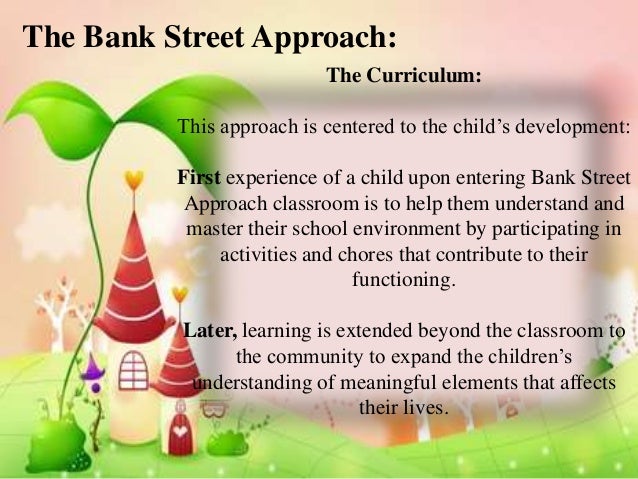 The Bank Street Approach:

The Curriculum:

This approach is centered to the child's development:

First experience of a child upon entering Bank Street Approach classroom is to help them understand and master their school environment by participating in activities and chores that contribute to their functioning.

Later, learning is extended beyond the classroom to the community to expand the children's understanding of meaningful elements that affects their lives.